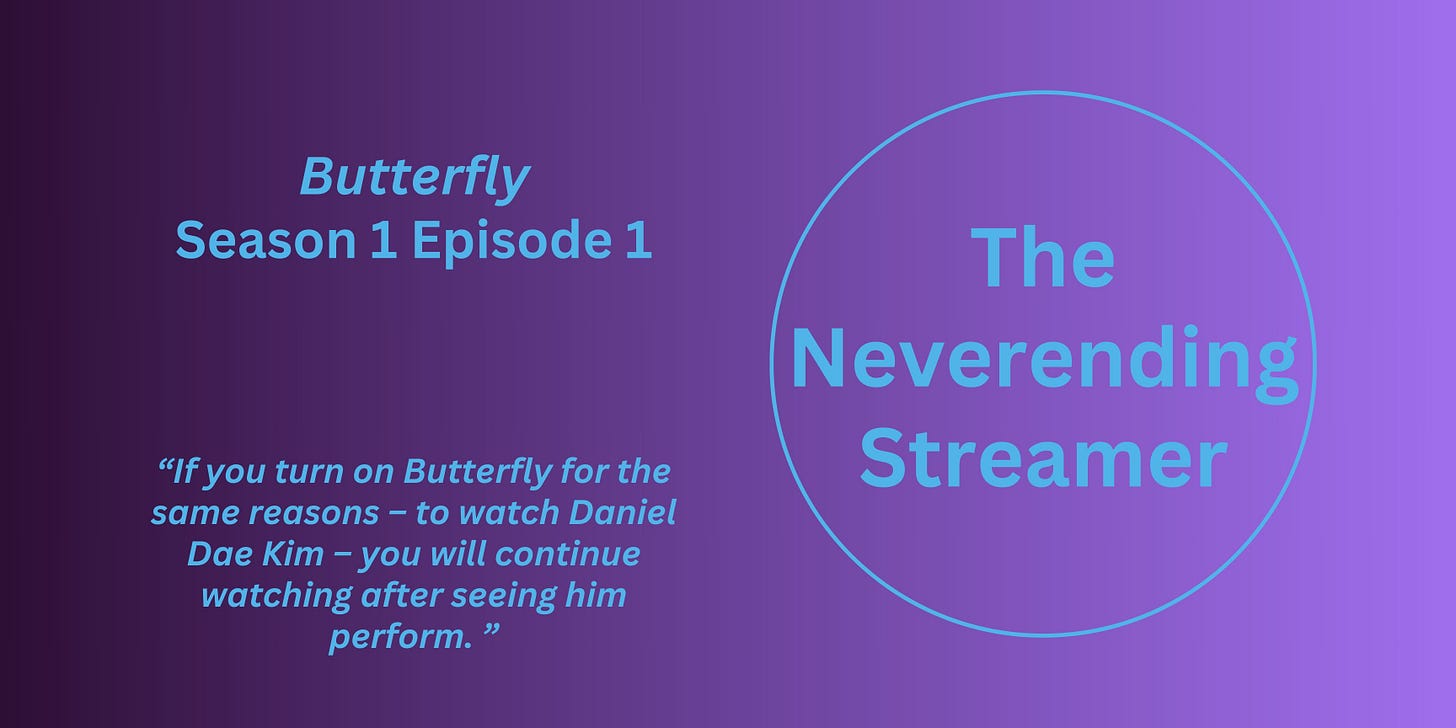 Butterfly
Season 1 Episode 1

“If you turn on Butterfly for the same reasons – to watch Daniel Dae Kim – you will continue watching after seeing him perform. ”

The Neverending Streamer